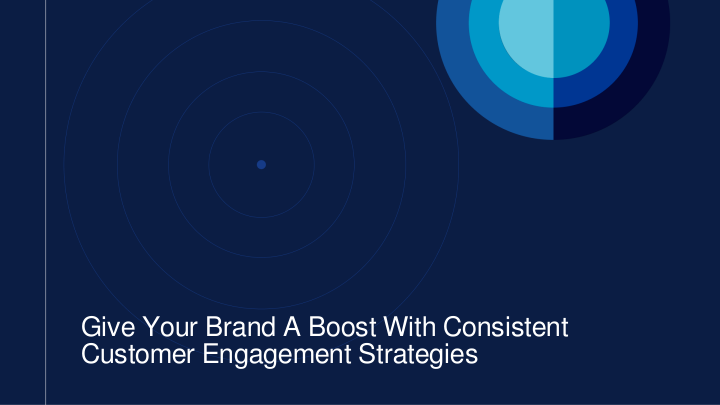 Give Your Brand A Boost With Consistent Customer Engagement Strategies